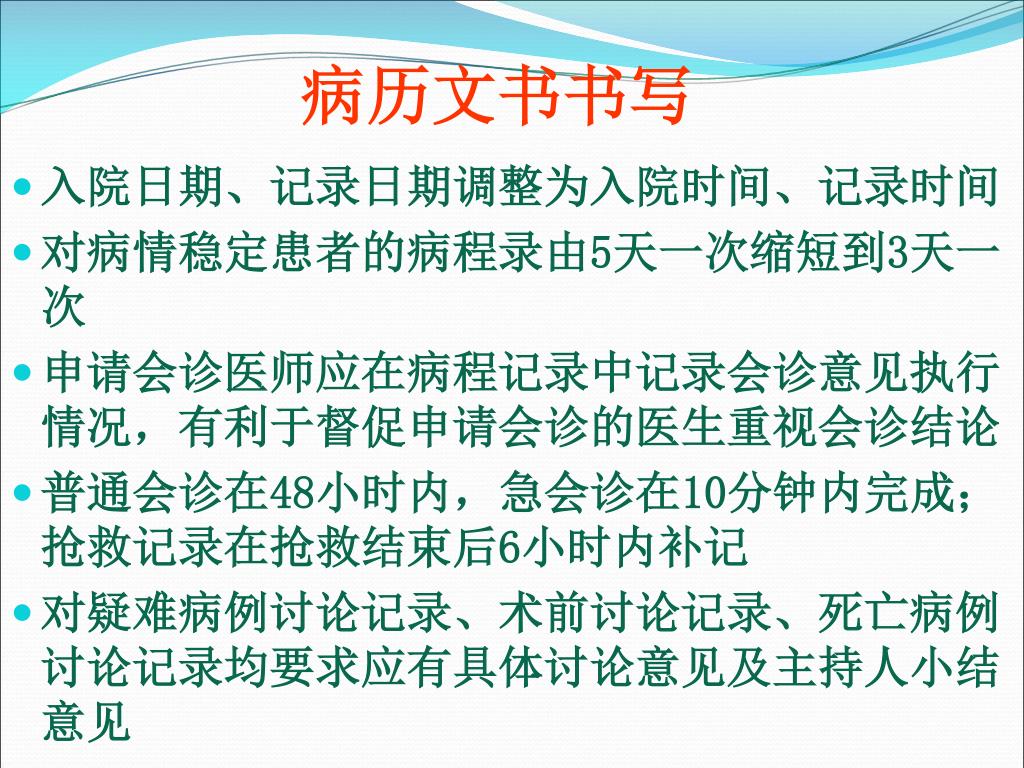 病历文书书写

入院日期、记录日期调整为入院时间、记录时间

对病情稳定患者的病程录由5天一次缩短到3天一次

申请会诊医师应在病程记录中记录会诊意见执行情况，有利于督促申请会诊的医生重视会诊结论

普通会诊在48小时内，急会诊在10分钟内完成；抢救记录在抢救结束后6小时内补记

对疑难病例讨论记录、术前讨论记录、死亡病例讨论记录均要求应有具体讨论意见及主持人小结意见